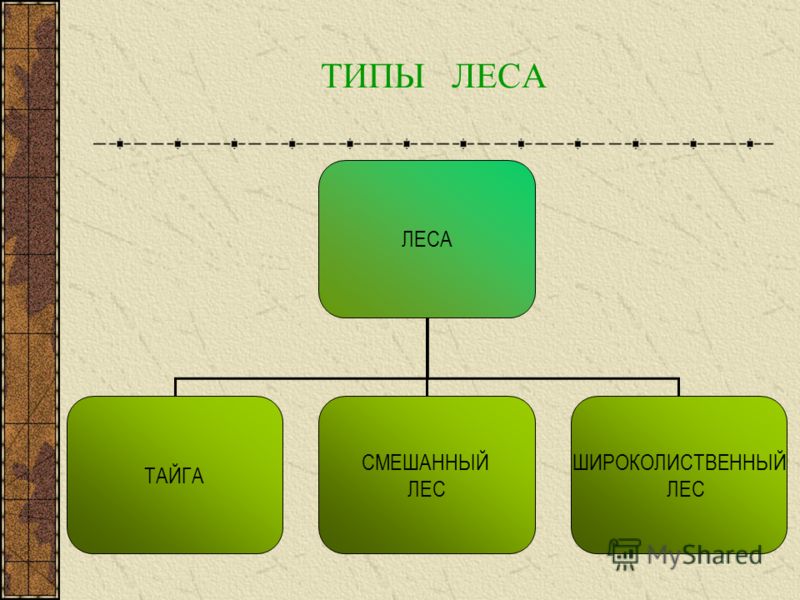 ТИПЫ ЛЕСА

ЛЕСА

ТАЙГА

СМЕШАННЫЙ ЛЕС

ШИРОКОЛИСТВЕННЫЙ ЛЕС

MyShared